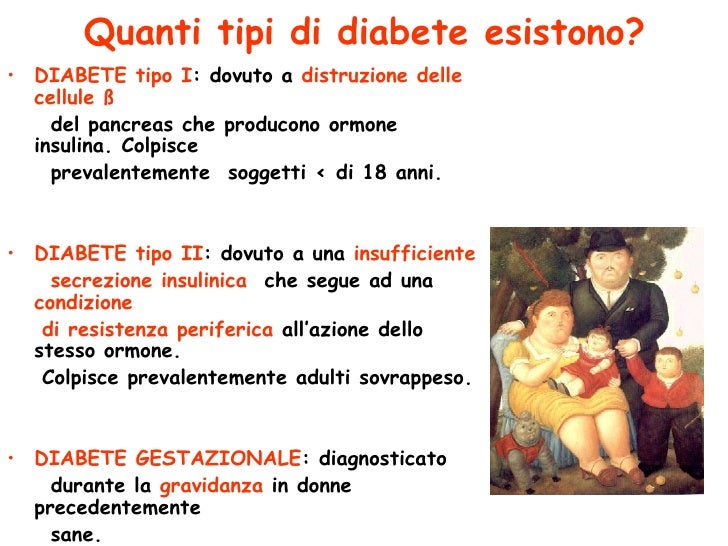 Quanti tipi di diabete esistono?

• DIABETE tipo I: dovuto a distruzione delle cellule ß del pancreas che producono ormone insulina. Colpisce prevalentemente soggetti < di 18 anni.

• DIABETE tipo II: dovuto a una insufficiente secrezione insulinica che segue ad una condizione di resistenza periferica all'azione dello stesso ormone. Colpisce prevalentemente adulti sovrappeso.

• DIABETE GESTAZIONALE: diagnosticato durante la gravidanza in donne precedentemente sane.